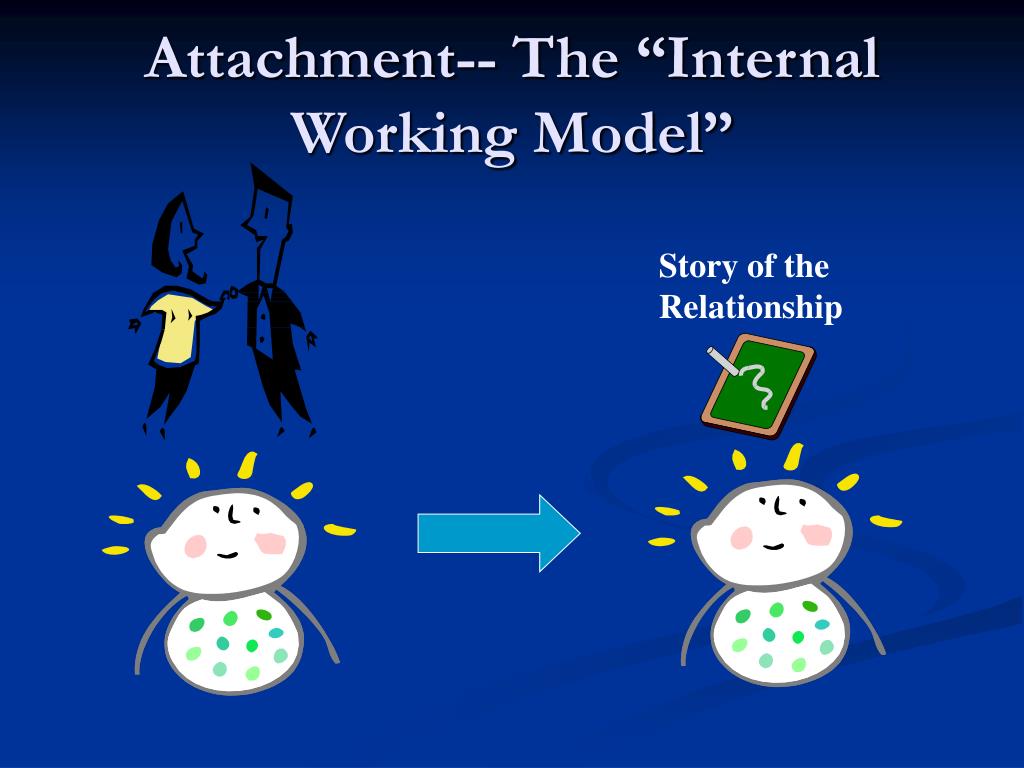 Attachment-- The “Internal Working Model”

Story of the Relationship